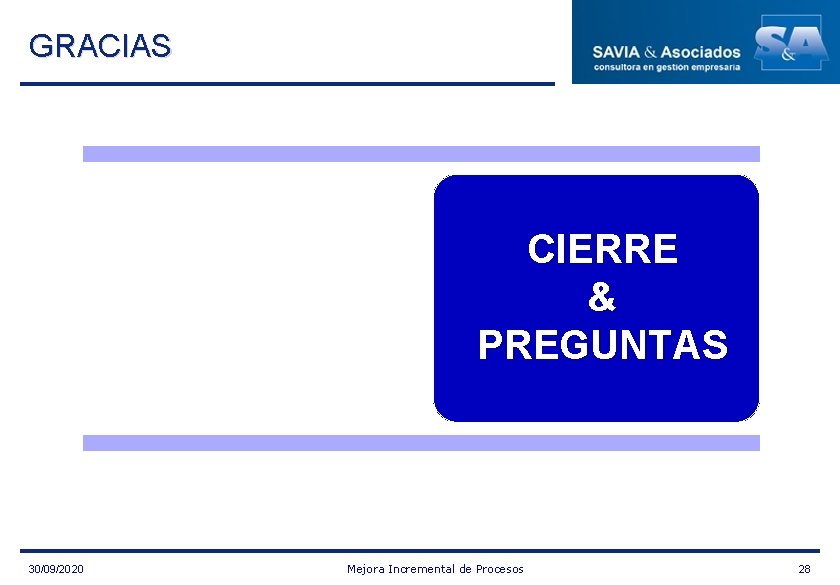 GRACIAS

SAVIA & Asociados
consultora en gestion empresaria

S&A

CIERRE
&
PREGUNTAS

30/09/2020

Mejora Incremental de Procesos

28